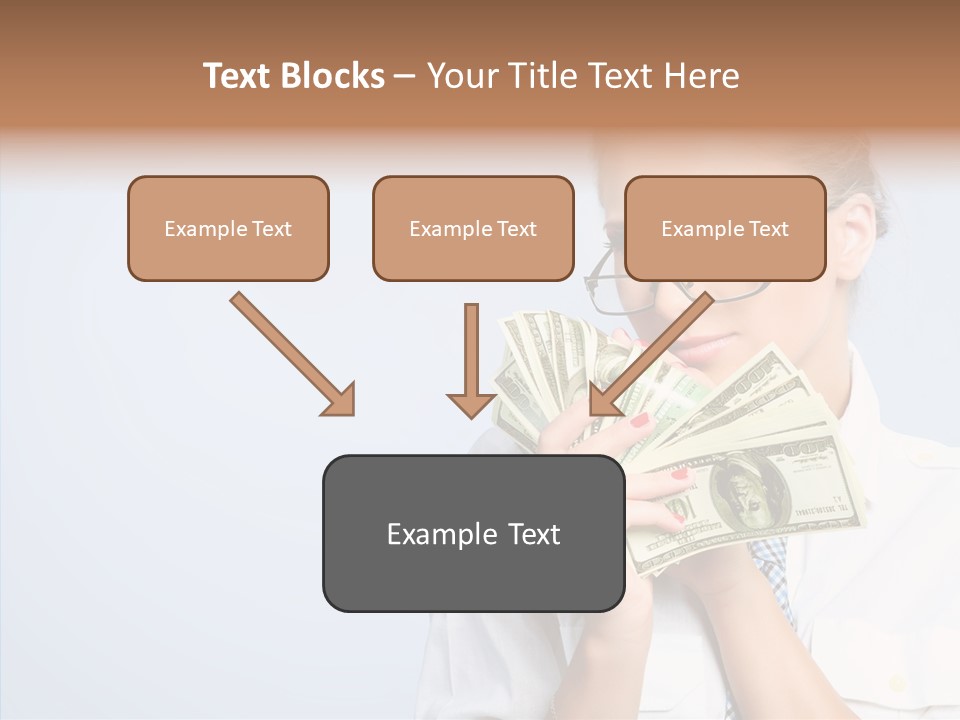 Text Blocks – Your Title Text Here

Example Text

Example Text

Example Text

Example Text